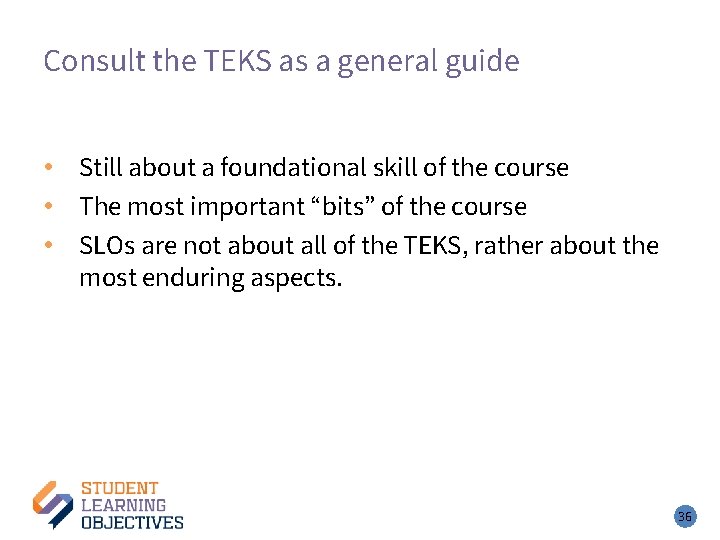 Consult the TEKS as a general guide

• Still about a foundational skill of the course
• The most important “bits” of the course
• SLOs are not about all of the TEKS, rather about the most enduring aspects.

STUDENT
LEARNING
OBJECTIVES

36